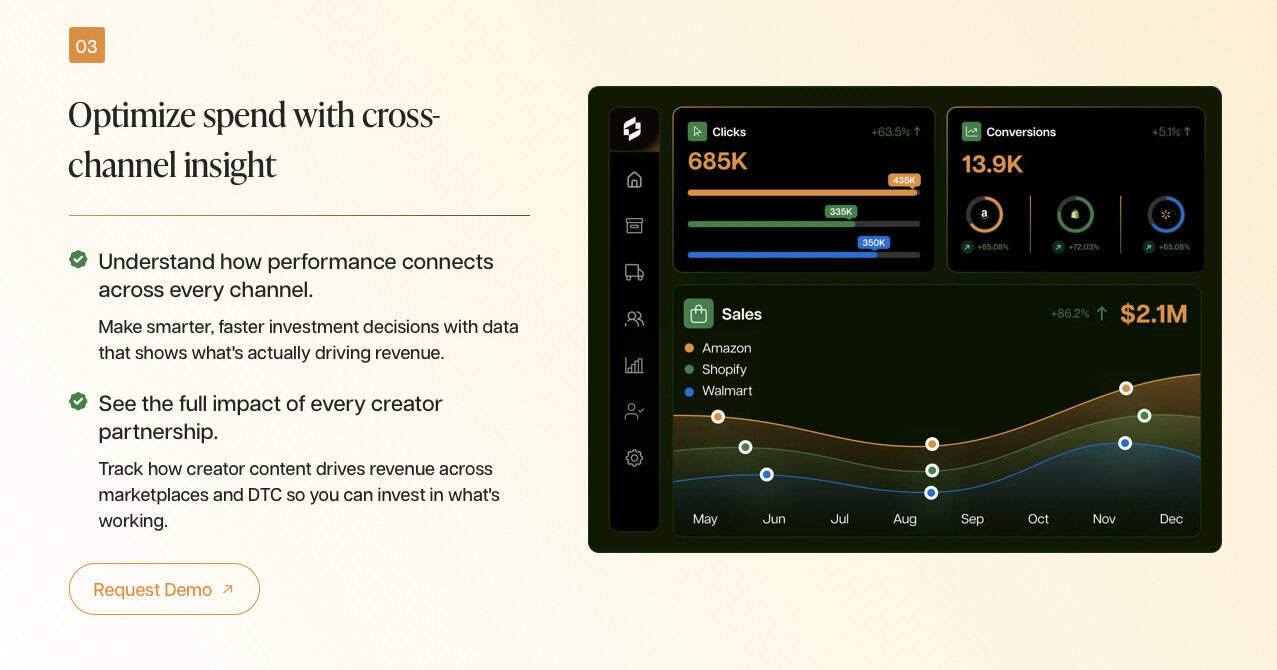 03

Optimize spend with cross-channel insight

Understand how performance connects across every channel.

Make smarter, faster investment decisions with data that shows what's actually driving revenue.

See the full impact of every creator partnership.

Track how creator content drives revenue across marketplaces and DTC so you can invest in what's working.

Request Demo ↗

Clicks +63.5% ↑
685K
435K
335K
350K

Conversions +5.1% ↑
13.9K
a
+65.08%
+72.03%
+65.08%

Sales +86.2% ↑ $2.1M
Amazon
Shopify
Walmart

May Jun Jul Aug Sep Oct Nov Dec